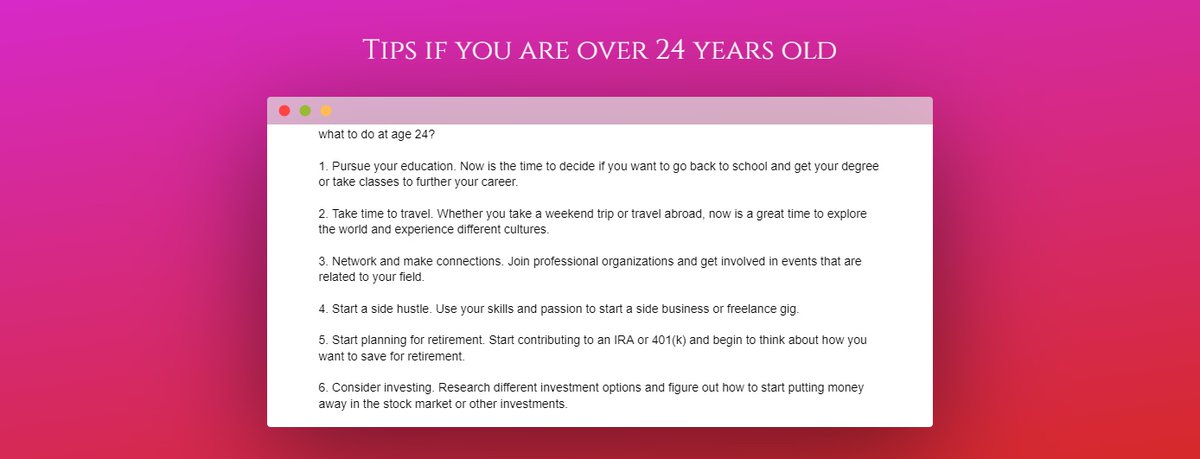 Tips if you are over 24 years old

what to do at age 24?

1. Pursue your education. Now is the time to decide if you want to go back to school and get your degree or take classes to further your career.

2. Take time to travel. Whether you take a weekend trip or travel abroad, now is a great time to explore the world and experience different cultures.

3. Network and make connections. Join professional organizations and get involved in events that are related to your field.

4. Start a side hustle. Use your skills and passion to start a side business or freelance gig.

5. Start planning for retirement. Start contributing to an IRA or 401(k) and begin to think about how you want to save for retirement.

6. Consider investing. Research different investment options and figure out how to start putting money away in the stock market or other investments.